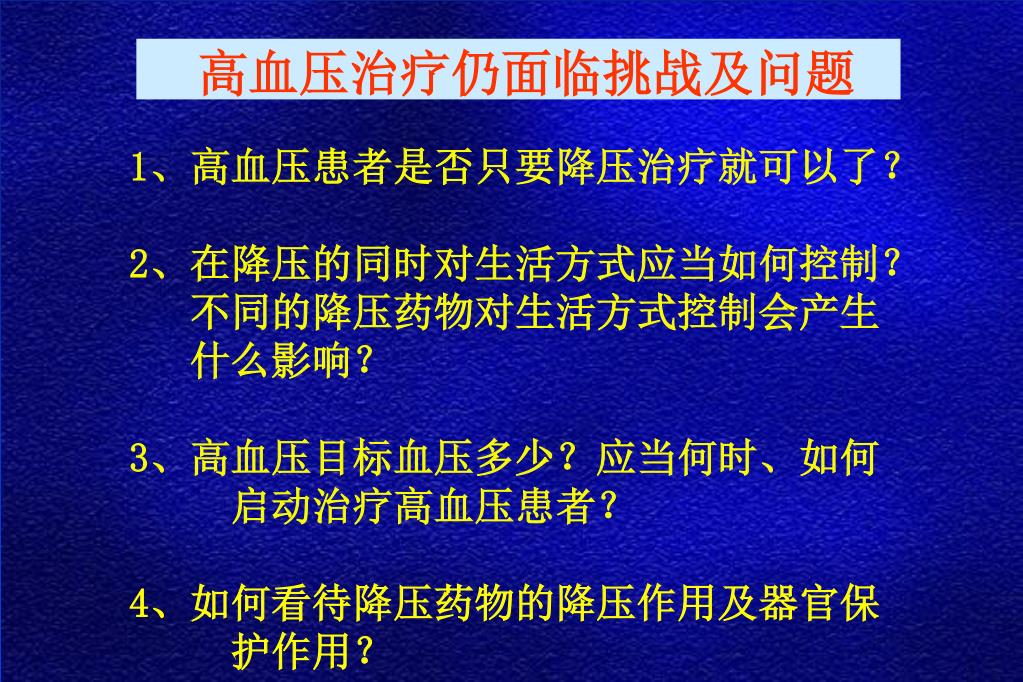 高血压治疗仍面临挑战及问题

1、高血压患者是否只要降压治疗就可以了？

2、在降压的同时对生活方式应当如何控制？不同的降压药物对生活方式控制会产生什么影响？

3、高血压目标血压多少？应当何时、如何启动治疗高血压患者？

4、如何看待降压药物的降压作用及器官保护作用？